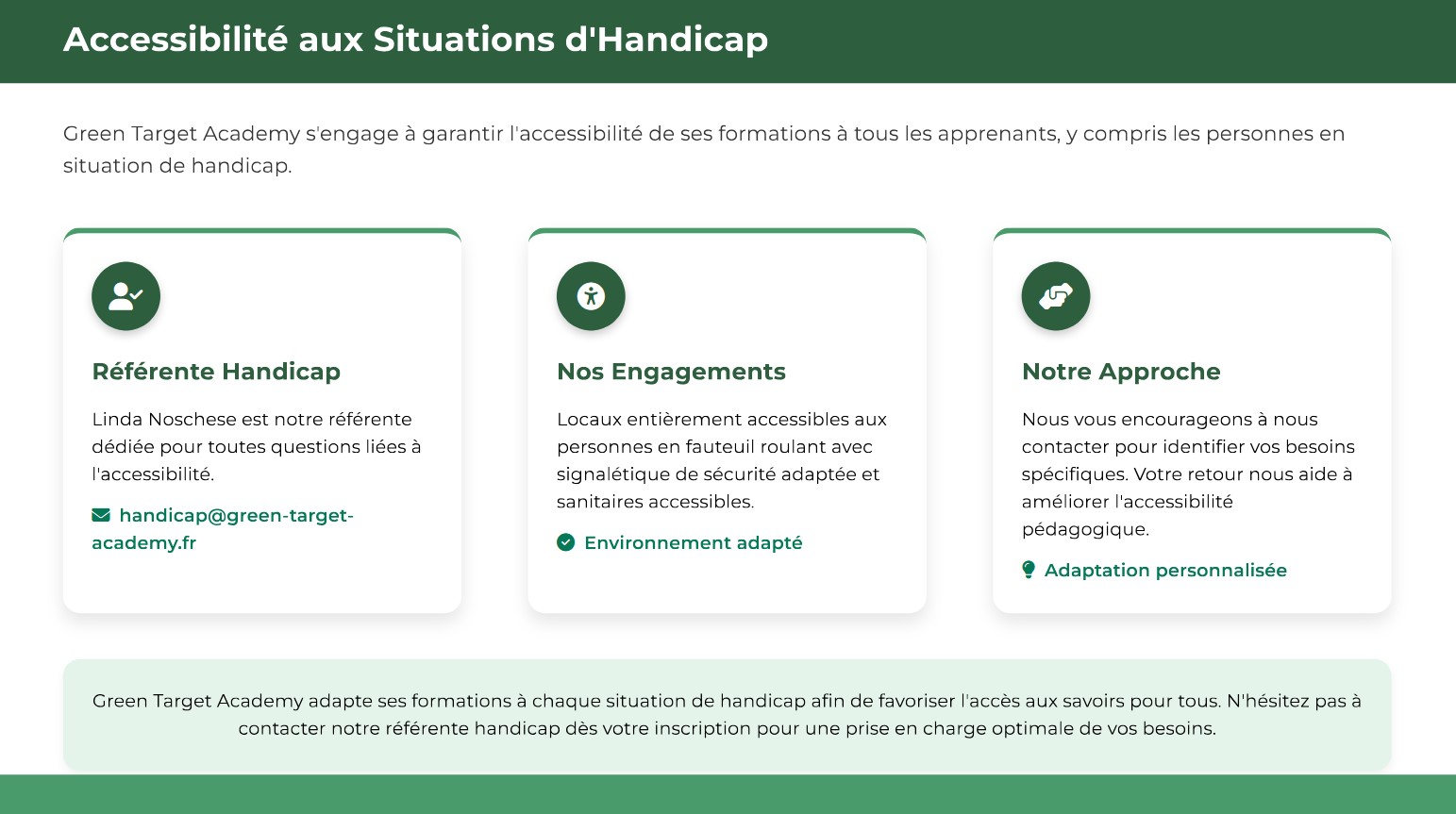 Accessibilité aux Situations d'Handicap

Green Target Academy s'engage à garantir l'accessibilité de ses formations à tous les apprenants, y compris les personnes en situation de handicap.

Référente Handicap

Linda Noschese est notre référente dédiée pour toutes questions liées à l'accessibilité.

handicap@green-target-academy.fr

Nos Engagements

Locaux entièrement accessibles aux personnes en fauteuil roulant avec signalétique de sécurité adaptée et sanitaires accessibles.

Environnement adapté

Notre Approche

Nous vous encourageons à nous contacter pour identifier vos besoins spécifiques. Votre retour nous aide à améliorer l'accessibilité pédagogique.

Adaptation personnalisée

Green Target Academy adapte ses formations à chaque situation de handicap afin de favoriser l'accès aux savoirs pour tous. N'hésitez pas à contacter notre référente handicap dès votre inscription pour une prise en charge optimale de vos besoins.